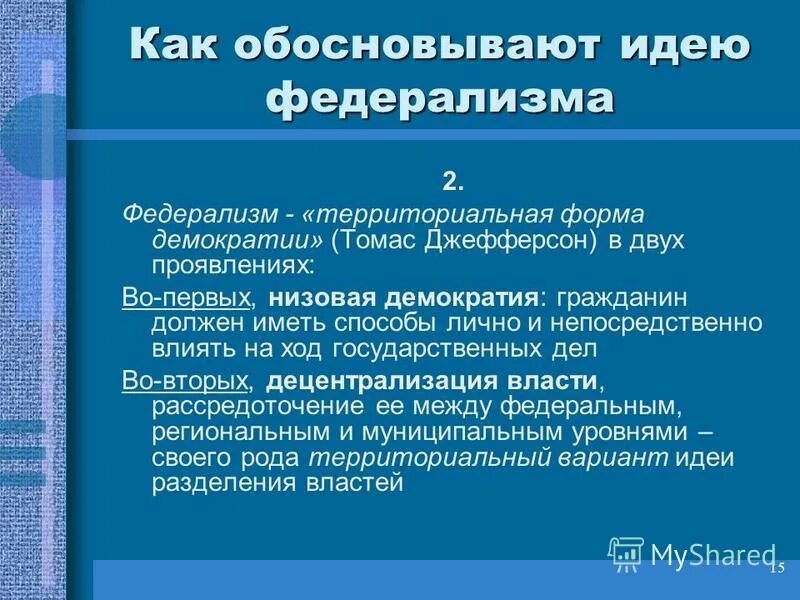 Как обосновывают идею федерализма

2.

Федерализм - «территориальная форма демократии» (Томас Джефферсон) в двух проявлениях:

Во-первых, низовая демократия: гражданин должен иметь способы лично и непосредственно влиять на ход государственных дел

Во-вторых, децентрализация власти, рассредоточение ее между федеральным, региональным и муниципальным уровнями – своего рода территориальный вариант идеи разделения властей

MyShared

15